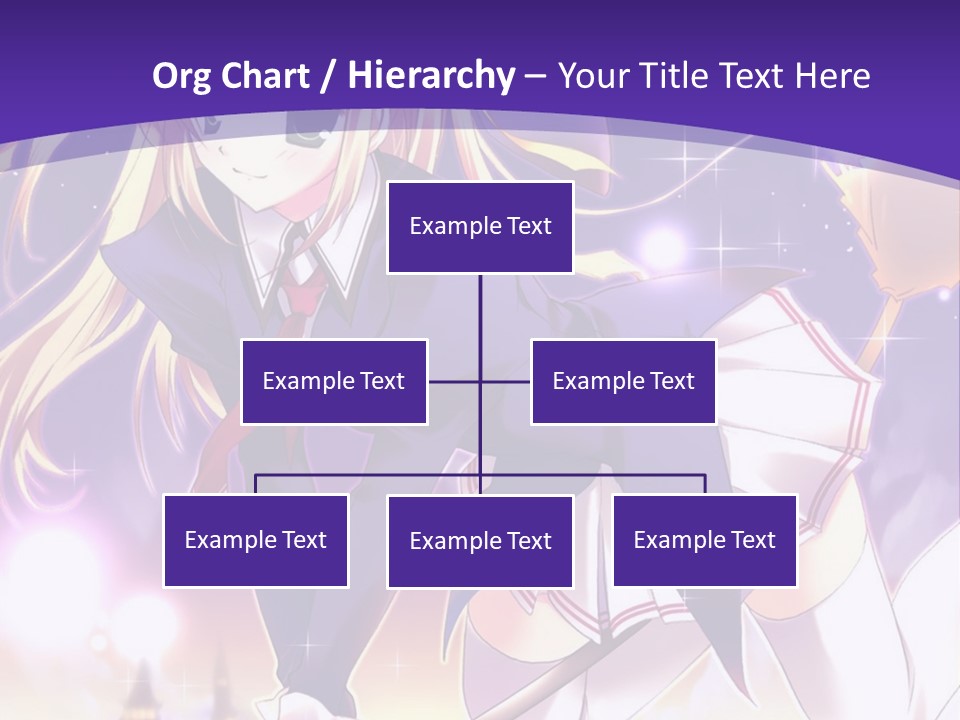 Org Chart / Hierarchy – Your Title Text Here

Example Text

Example Text

Example Text

Example Text

Example Text

Example Text